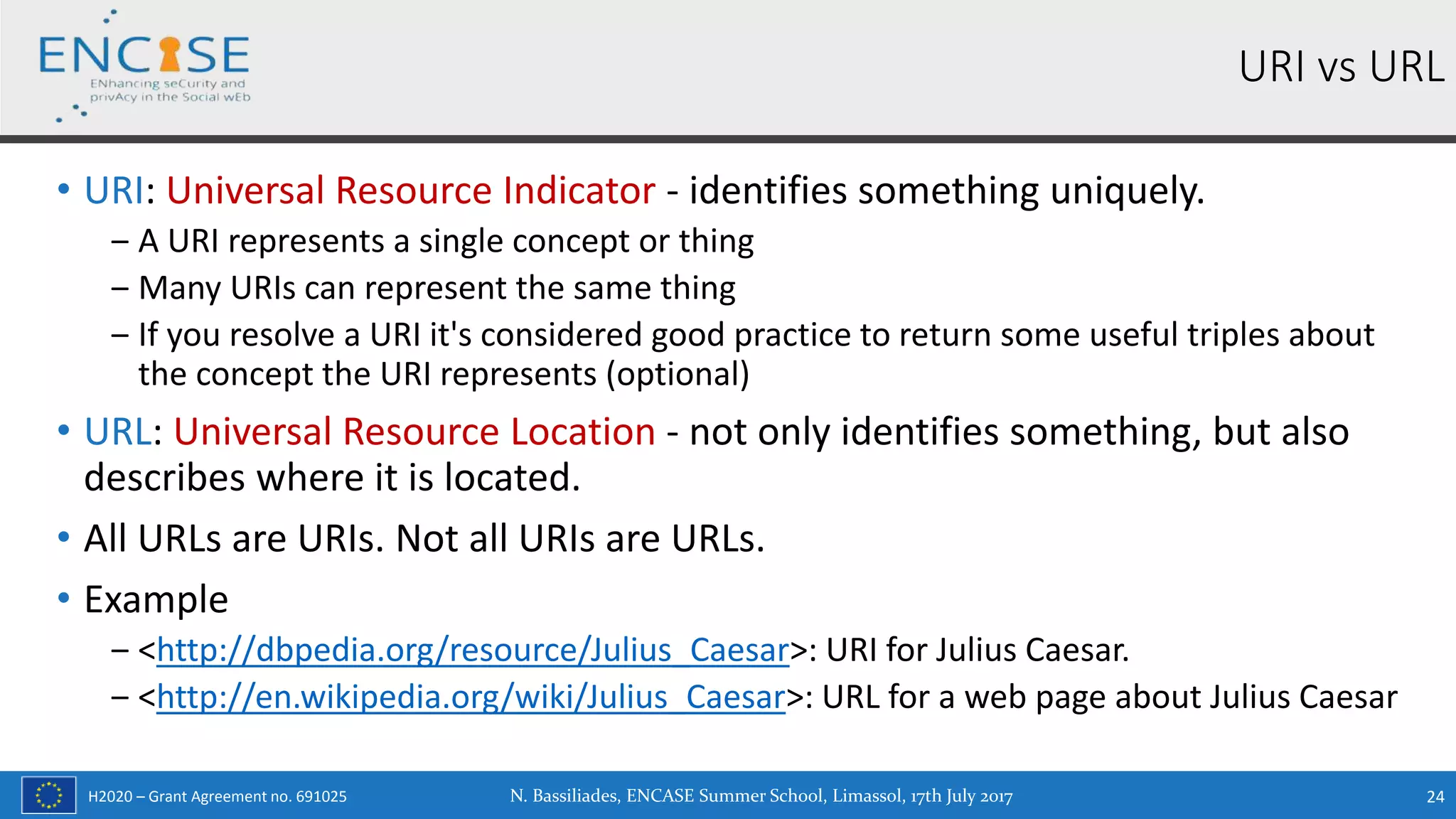 ENCASE
ENhancing seCurity and privAcy in the Social wEb

URI vs URL

• URI: Universal Resource Indicator - identifies something uniquely.
– A URI represents a single concept or thing
– Many URIs can represent the same thing
– If you resolve a URI it's considered good practice to return some useful triples about the concept the URI represents (optional)

• URL: Universal Resource Location - not only identifies something, but also describes where it is located.

• All URLs are URIs. Not all URIs are URLs.

• Example
– <http://dbpedia.org/resource/Julius_Caesar>: URI for Julius Caesar.
– <http://en.wikipedia.org/wiki/Julius_Caesar>: URL for a web page about Julius Caesar

H2020 – Grant Agreement no. 691025

N. Bassiliades, ENCASE Summer School, Limassol, 17th July 2017

24